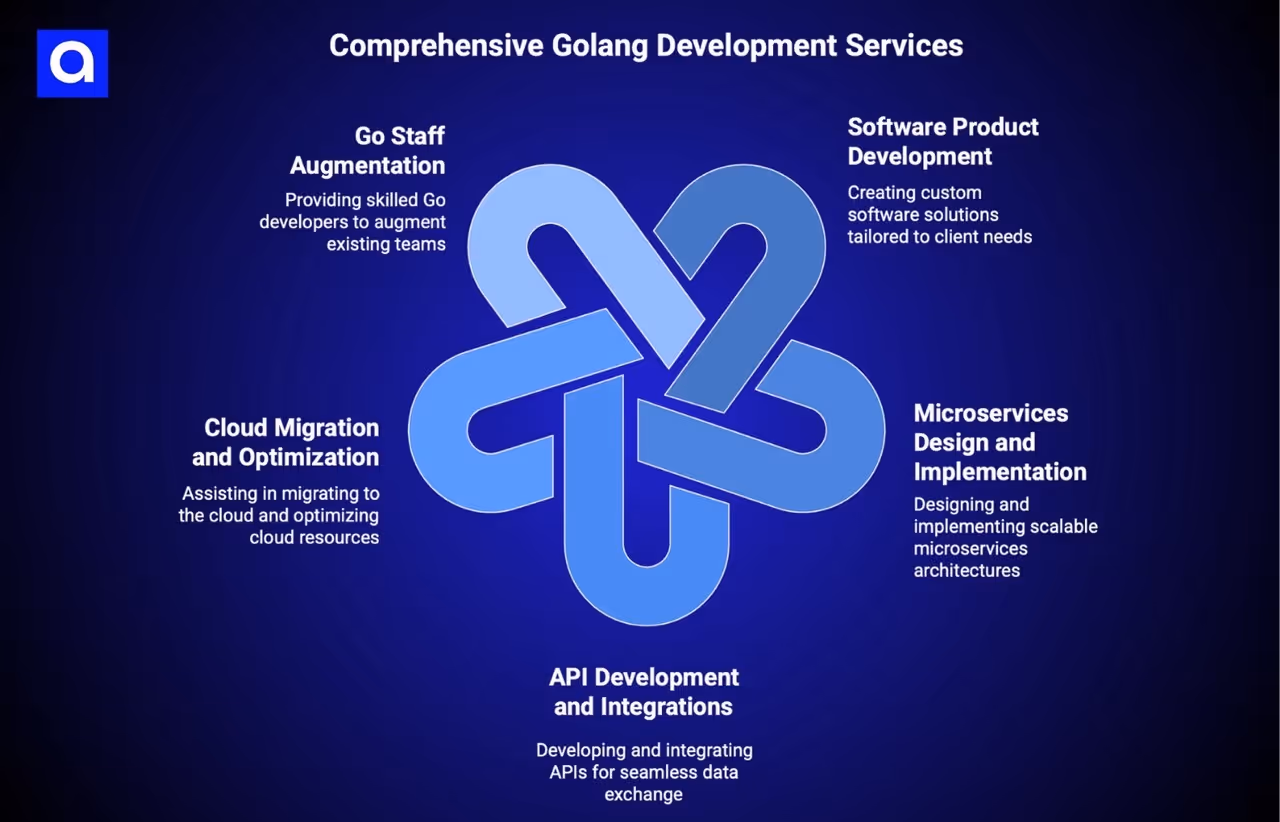 a

Comprehensive Golang Development Services

Go Staff Augmentation

Providing skilled Go developers to augment existing teams

Software Product Development

Creating custom software solutions tailored to client needs

Cloud Migration and Optimization

Assisting in migrating to the cloud and optimizing cloud resources

Microservices Design and Implementation

Designing and implementing scalable microservices architectures

API Development and Integrations

Developing and integrating APIs for seamless data exchange